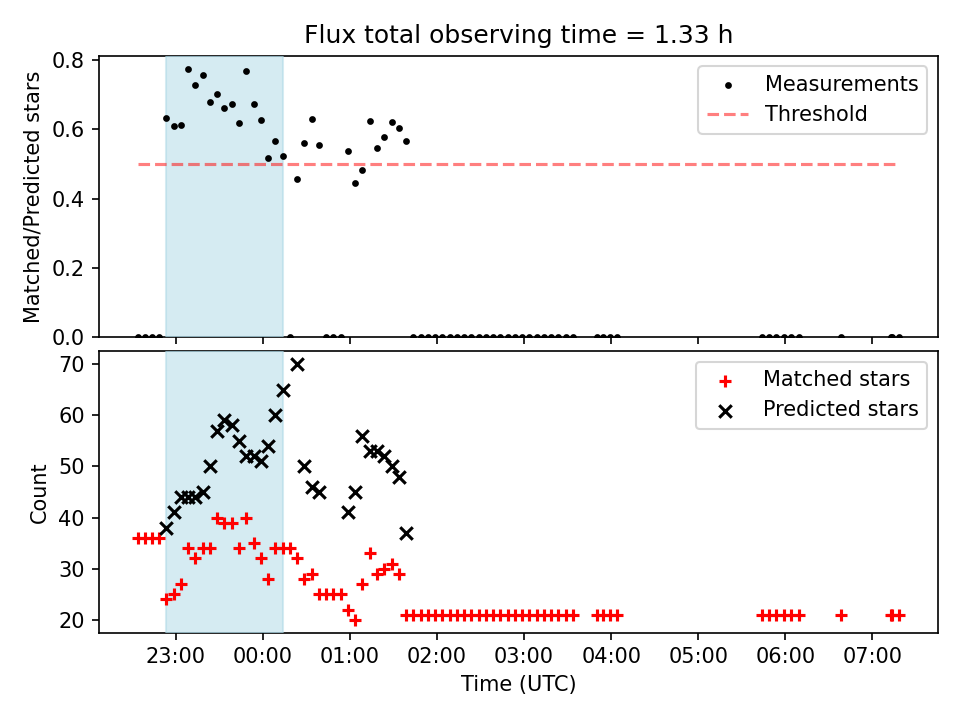 Flux total observing time = 1.33 h

Matched/Predicted stars

0.8
0.6
0.4
0.2
0.0

Measurements
Threshold

Count

70
60
50
40
30
20

Matched stars
Predicted stars

23:00
00:00
01:00
02:00
03:00
04:00
05:00
06:00
07:00

Time (UTC)